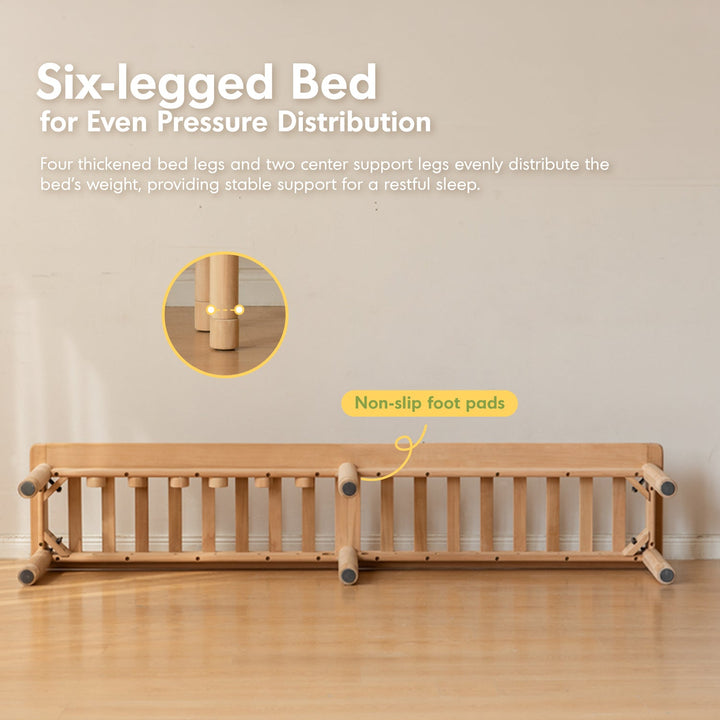 Six-legged Bed
for Even Pressure Distribution

Four thickened bed legs and two center support legs evenly distribute the bed's weight, providing stable support for a restful sleep.

Non-slip foot pads